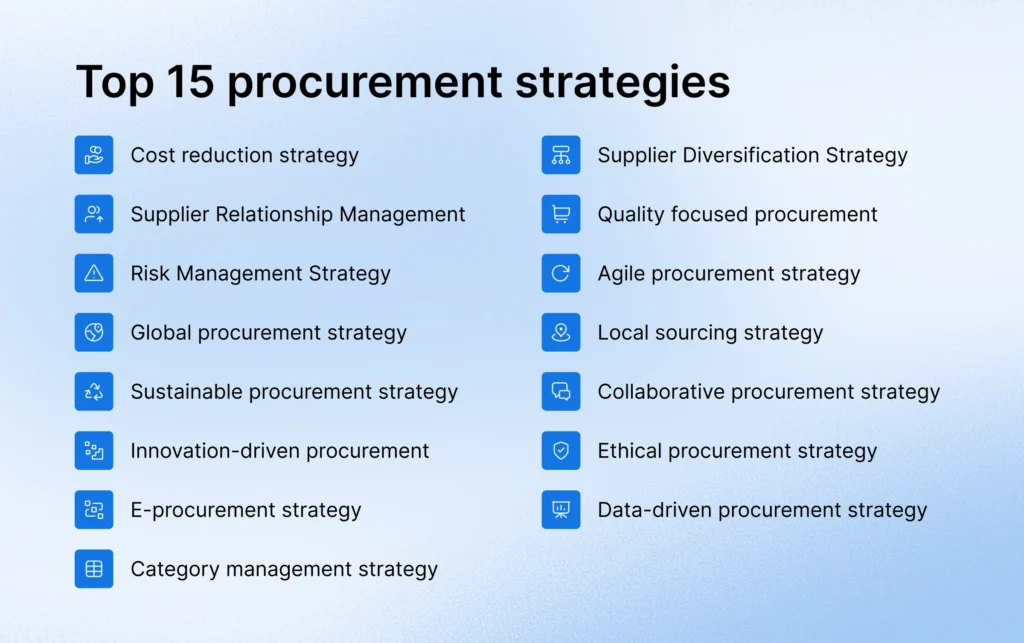 Top 15 procurement strategies

Cost reduction strategy

Supplier Relationship Management

Risk Management Strategy

Global procurement strategy

Sustainable procurement strategy

Innovation-driven procurement

E-procurement strategy

Category management strategy

Supplier Diversification Strategy

Quality focused procurement

Agile procurement strategy

Local sourcing strategy

Collaborative procurement strategy

Ethical procurement strategy

Data-driven procurement strategy